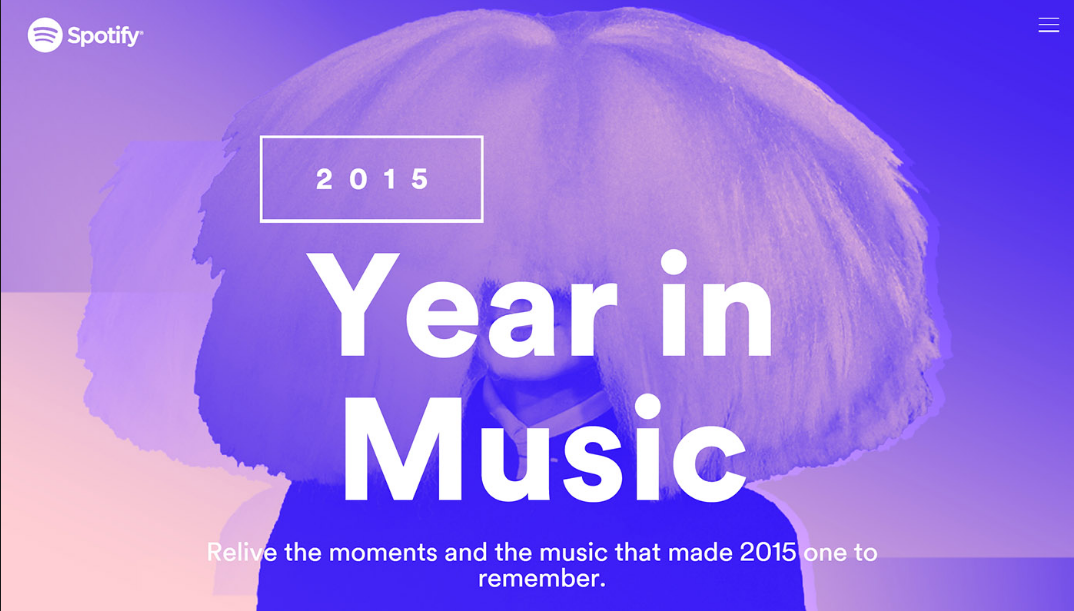 Spotify

2015

Year in Music

Relive the moments and the music that made 2015 one to remember.